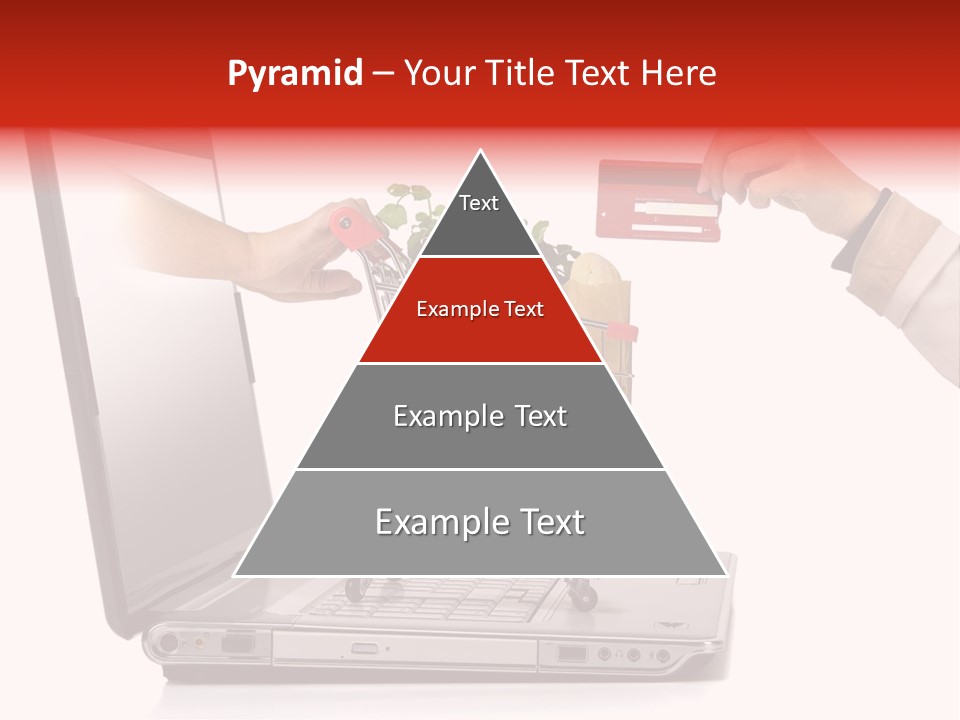 Pyramid – Your Title Text Here

Text

Example Text

Example Text

Example Text